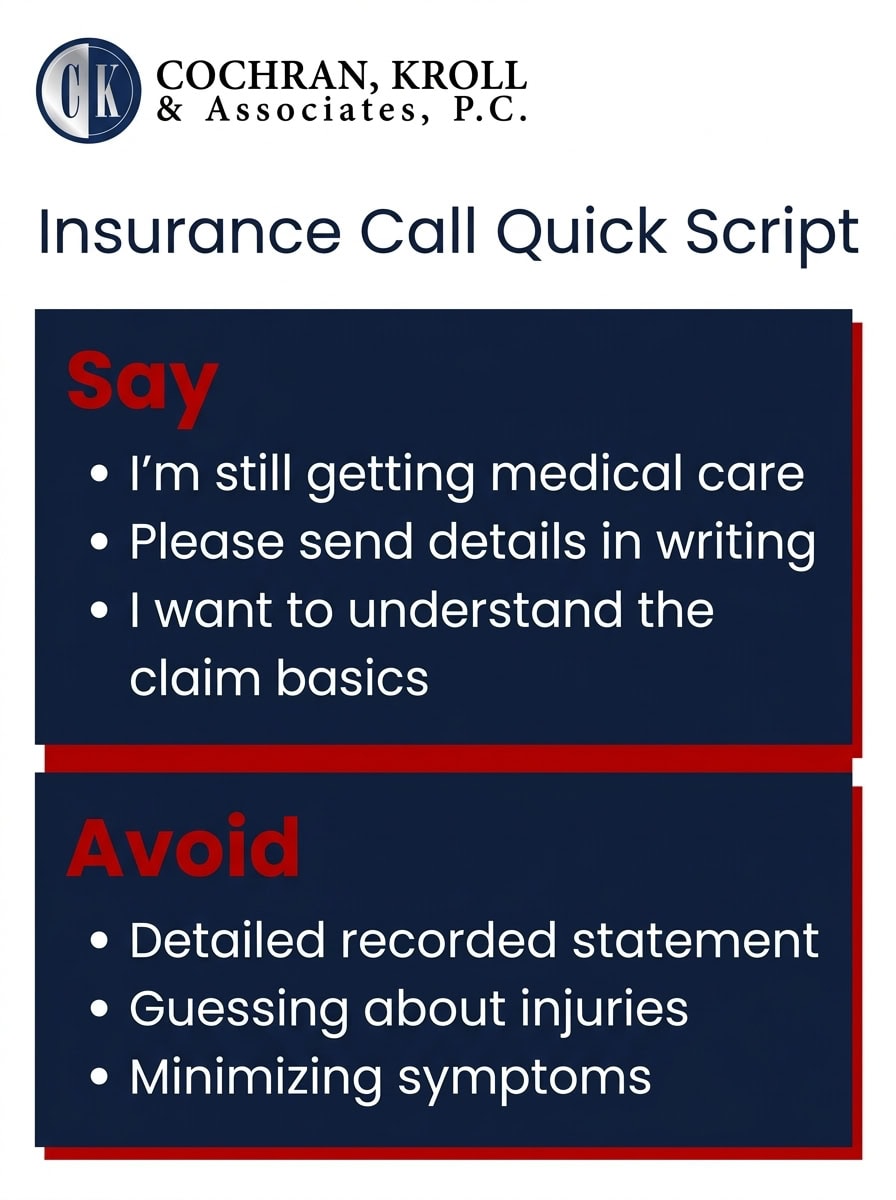 CK
COCHRAN, KROLL
& Associates, P.C.

Insurance Call Quick Script

Say
• I'm still getting medical care
• Please send details in writing
• I want to understand the claim basics

Avoid
• Detailed recorded statement
• Guessing about injuries
• Minimizing symptoms